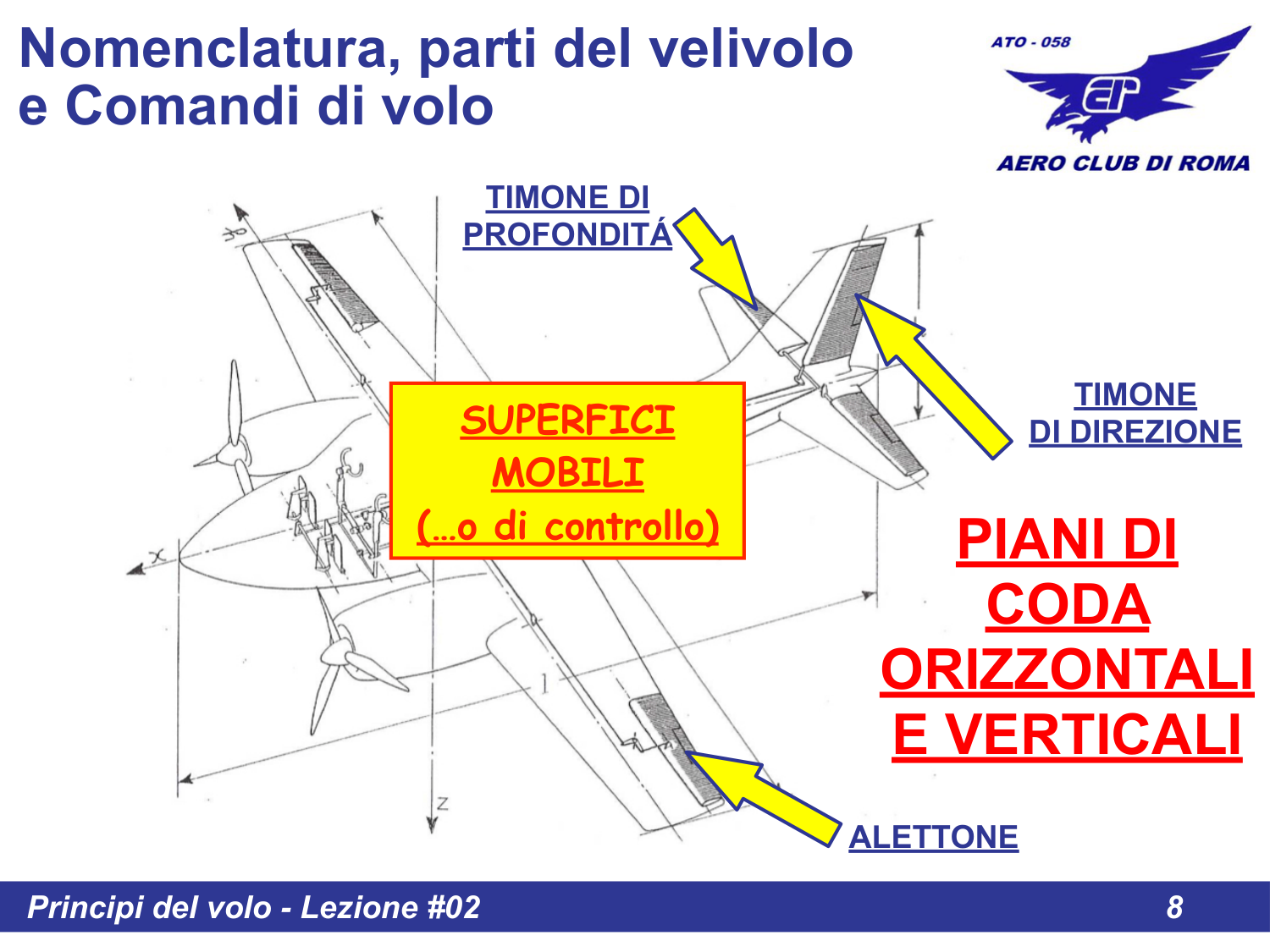 Nomenclatura, parti del velivolo e Comandi di volo

ATO - 058

AERO CLUB DI ROMA

TIMONE DI PROFONDITÁ

y

x

z

l

SUPERFICI MOBILI (…o di controllo)

TIMONE DI DIREZIONE

PIANI DI CODA ORIZZONTALI E VERTICALI

ALETTONE

Principi del volo - Lezione #02

8